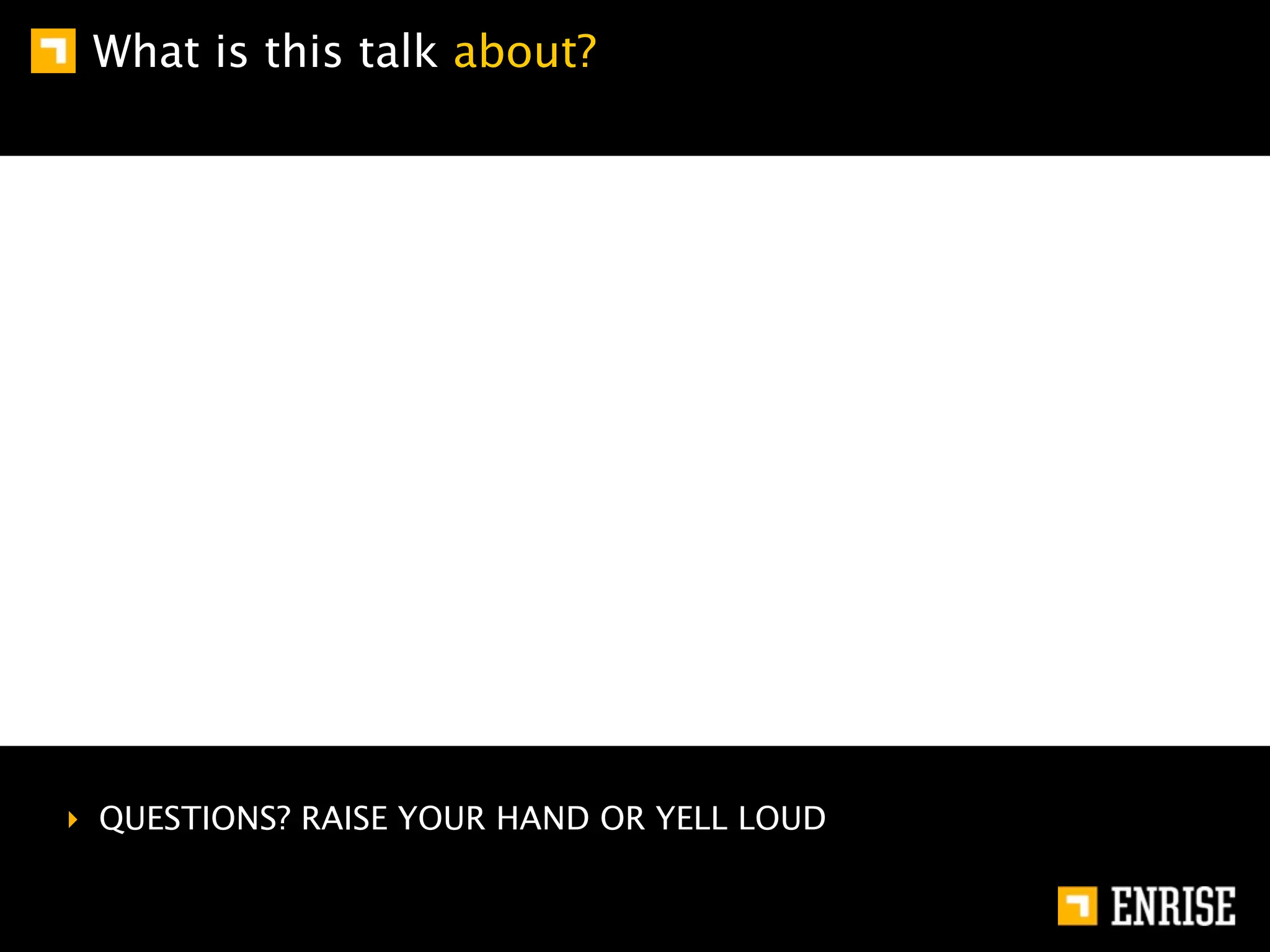 What is this talk about?

QUESTIONS? RAISE YOUR HAND OR YELL LOUD

ENRISE